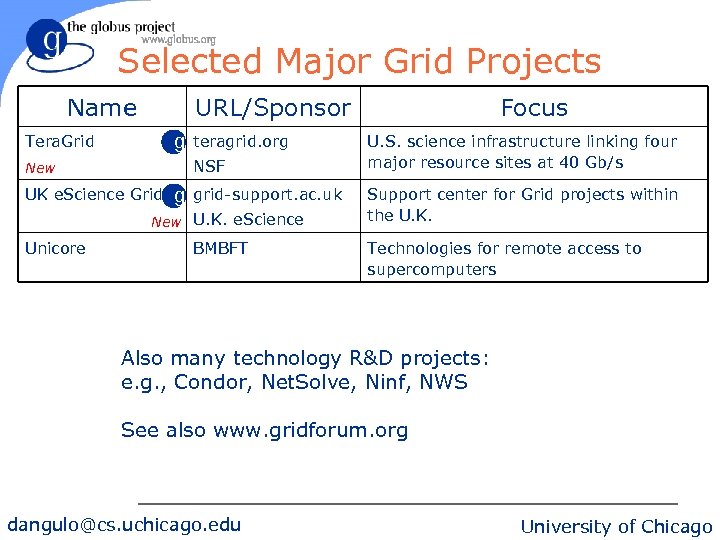 g the globus project
www.globus.org

Selected Major Grid Projects

| Name | URL/Sponsor | Focus |
|---|---|---|
| TeraGrid g New | teragrid.org NSF | U.S. science infrastructure linking four major resource sites at 40 Gb/s |
| UK eScience Grid g New | grid-support.ac.uk U.K. eScience | Support center for Grid projects within the U.K. |
| Unicore | BMBFT | Technologies for remote access to supercomputers |

Also many technology R&D projects:
e.g., Condor, NetSolve, Ninf, NWS

See also www.gridforum.org

dangulo@cs.uchicago.edu

University of Chicago